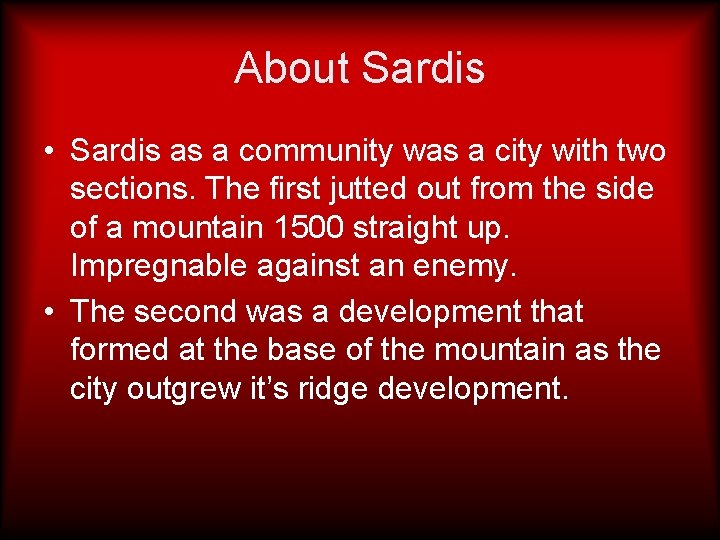 About Sardis

• Sardis as a community was a city with two sections. The first jutted out from the side of a mountain 1500 straight up. Impregnable against an enemy.

• The second was a development that formed at the base of the mountain as the city outgrew it’s ridge development.